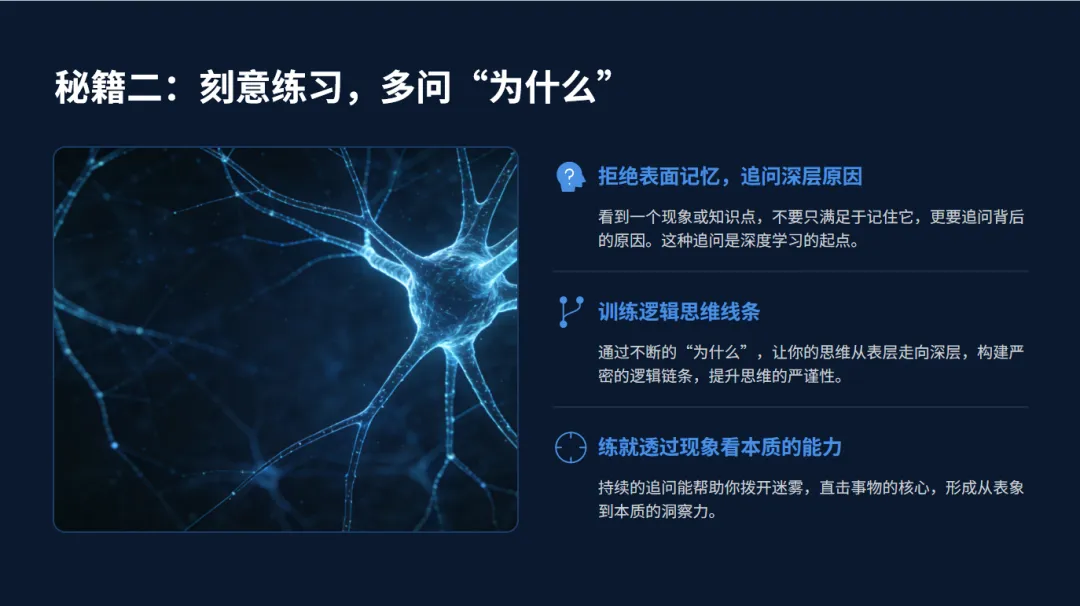 秘籍二：刻意练习，多问“为什么”

拒绝表面记忆，追问深层原因

看到一个现象或知识点，不要只满足于记住它，更要追问背后的原因。这种追问是深度学习的起点。

训练逻辑思维线条

通过不断的“为什么”，让你的思维从表层走向深层，构建严密的逻辑链条，提升思维的严谨性。

练就透过现象看本质的能力

持续的追问能帮助你拨开迷雾，直击事物的核心，形成从表象到本质的洞察力。